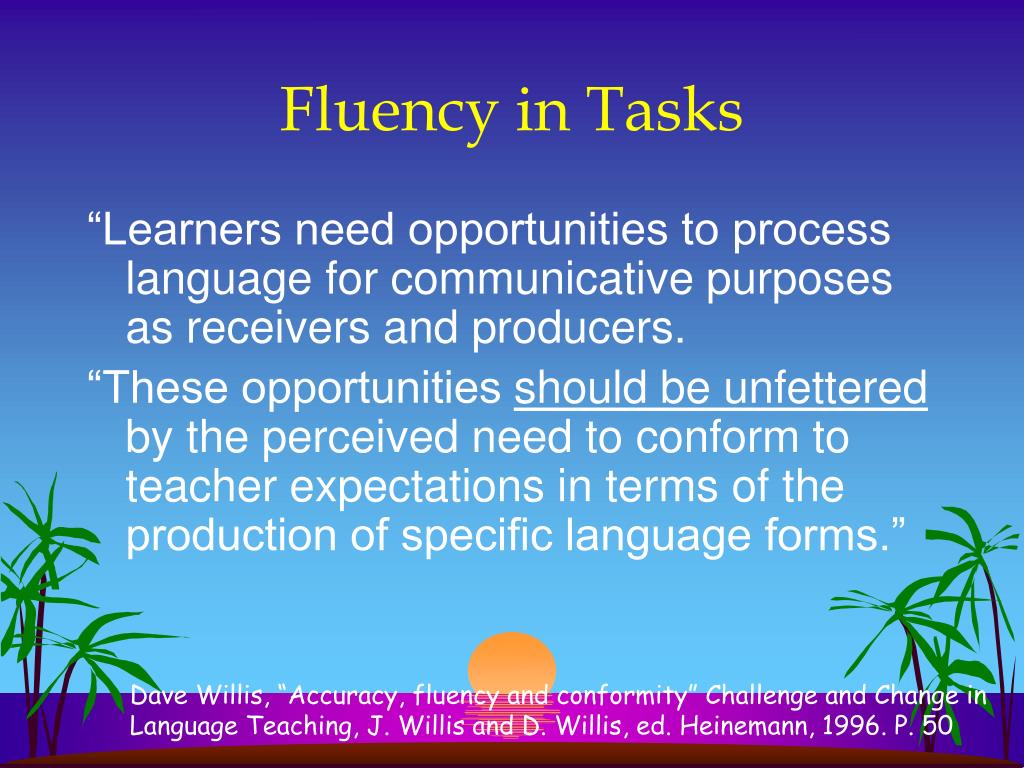 Fluency in Tasks

“Learners need opportunities to process language for communicative purposes as receivers and producers.

“These opportunities should be unfettered by the perceived need to conform to teacher expectations in terms of the production of specific language forms.”

Dave Willis, “Accuracy, fluency and conformity” Challenge and Change in Language Teaching, J. Willis and D. Willis, ed. Heinemann, 1996. P. 50